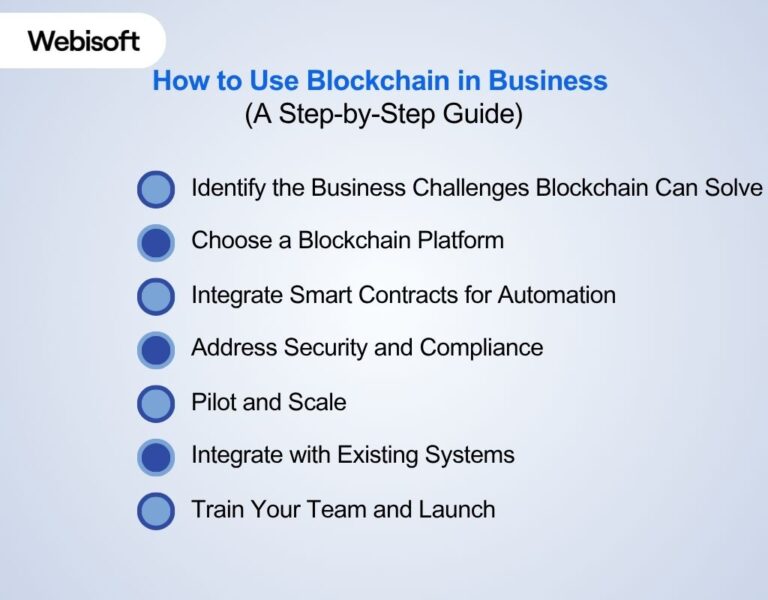 Webisoft

How to Use Blockchain in Business
(A Step-by-Step Guide)

Identify the Business Challenges Blockchain Can Solve

Choose a Blockchain Platform

Integrate Smart Contracts for Automation

Address Security and Compliance

Pilot and Scale

Integrate with Existing Systems

Train Your Team and Launch